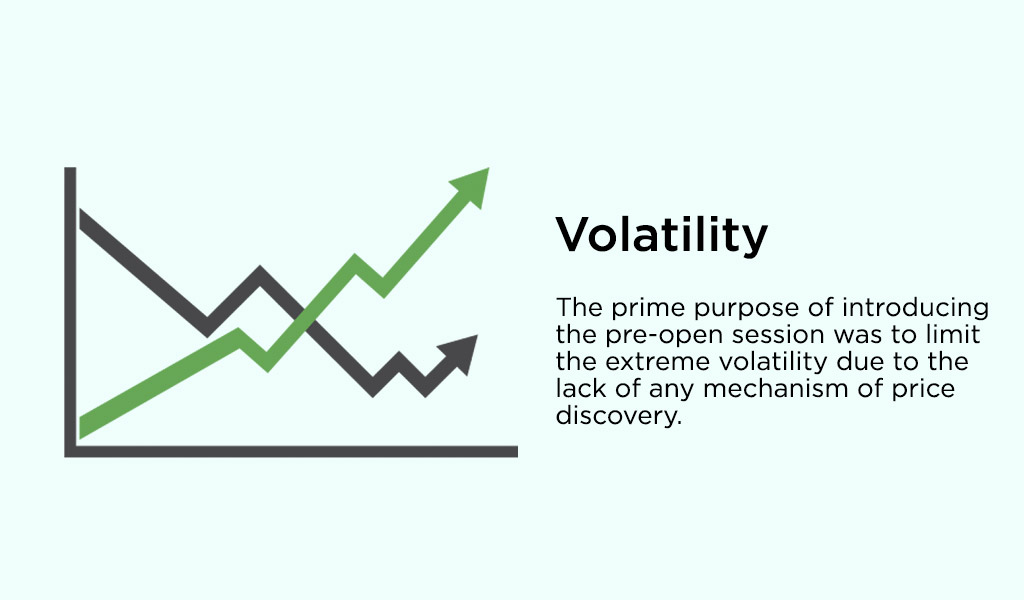 Volatility

The prime purpose of introducing the pre-open session was to limit the extreme volatility due to the lack of any mechanism of price discovery.